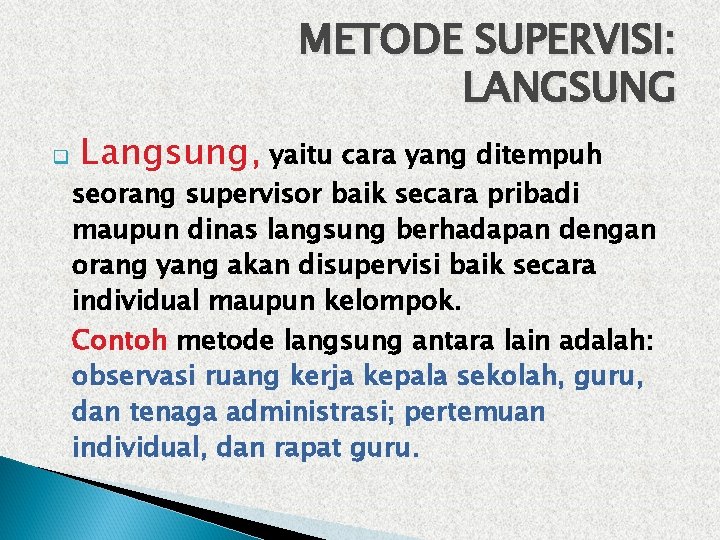 METODE SUPERVISI: LANGSUNG

Langsung, yaitu cara yang ditempuh seorang supervisor baik secara pribadi maupun dinas langsung berhadapan dengan orang yang akan disupervisi baik secara individual maupun kelompok.

Contoh metode langsung antara lain adalah: observasi ruang kerja kepala sekolah, guru, dan tenaga administrasi; pertemuan individual, dan rapat guru.